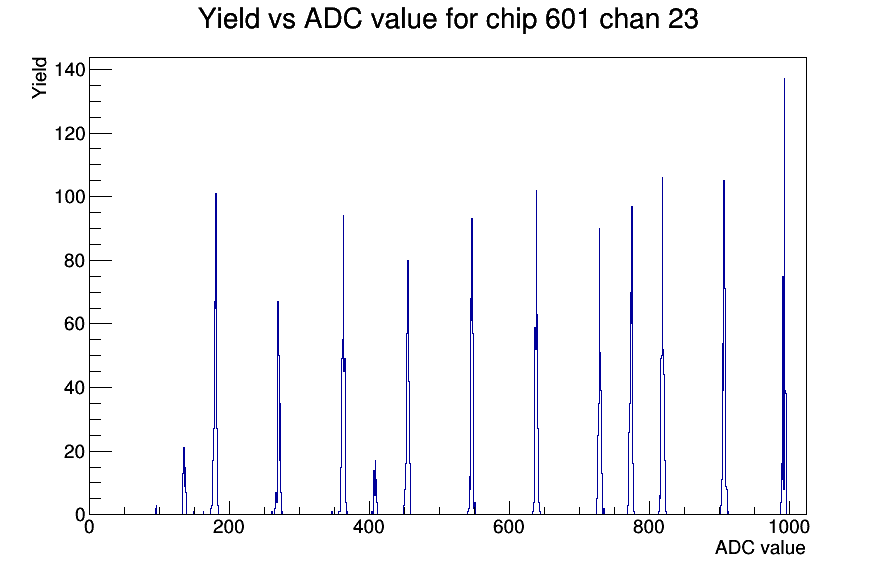 Yield vs ADC value for chip 601 chan 23

Yield

140
120
100
80
60
40
20
0

0
200
400
600
800
1000

ADC value